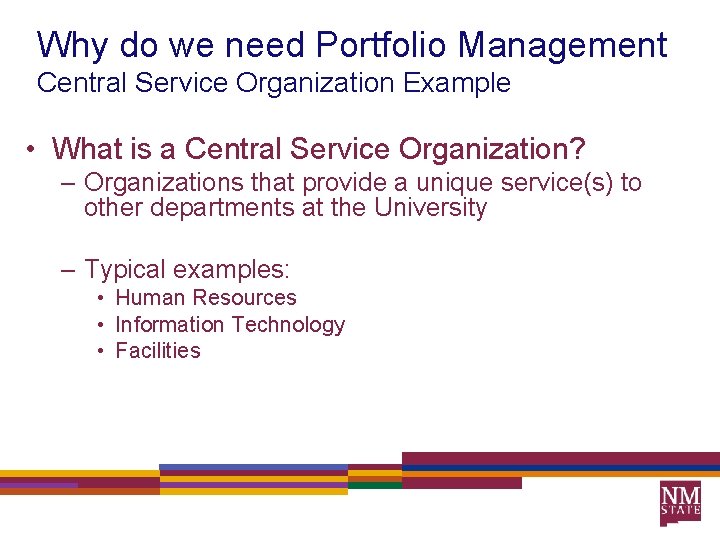 Why do we need Portfolio Management
Central Service Organization Example

• What is a Central Service Organization?
– Organizations that provide a unique service(s) to other departments at the University

– Typical examples:
• Human Resources
• Information Technology
• Facilities

NM STATE